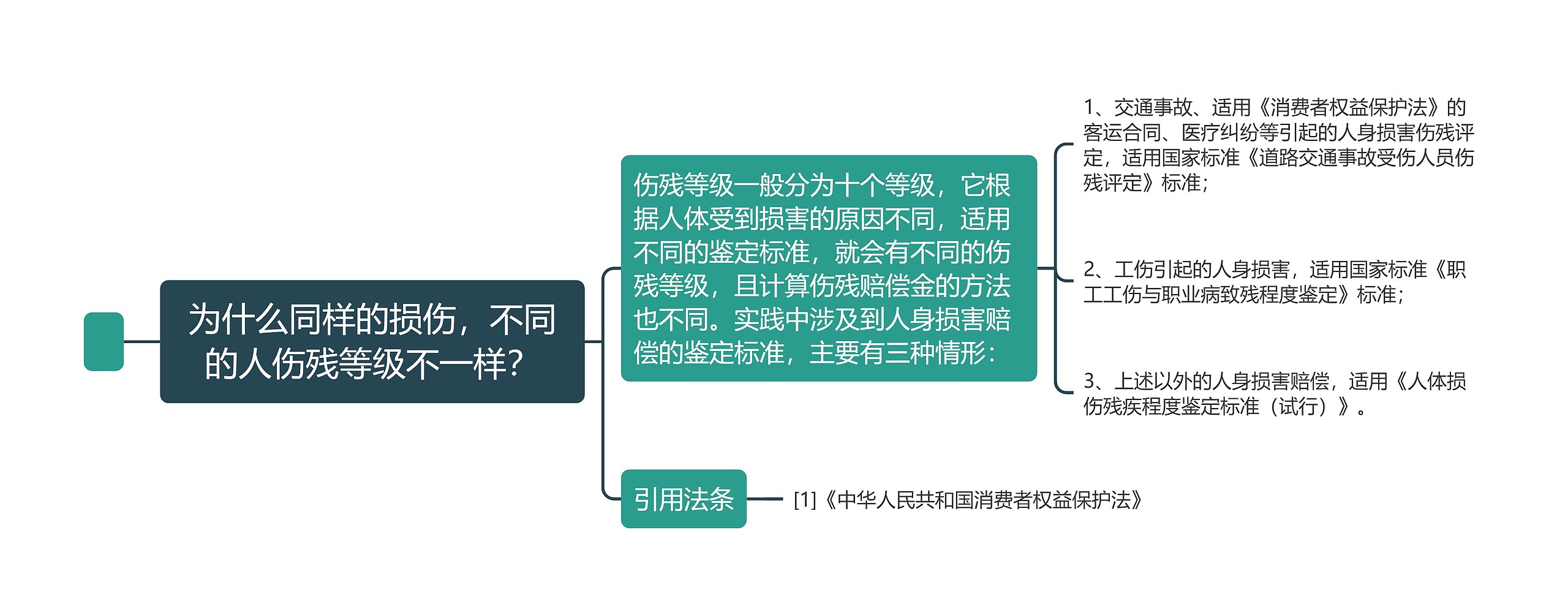 为什么同样的损伤，不同的人伤残等级不一样?

伤残等级一般分为十个等级，它根据人体受到损害的原因不同，适用不同的鉴定标准，就会有不同的伤残等级，且计算伤残赔偿金的方法也不同。实践中涉及到人身损害赔偿的鉴定标准，主要有三种情形：

1、交通事故、适用《消费者权益保护法》的客运合同、医疗纠纷等引起的人身损害伤残评定，适用国家标准《道路交通事故受伤人员伤残评定》标准；

2、工伤引起的人身损害，适用国家标准《职工工伤与职业病致残程度鉴定》标准；

3、上述以外的人身损害赔偿，适用《人体损伤残疾程度鉴定标准（试行）》。

引用法条

[1]《中华人民共和国消费者权益保护法》